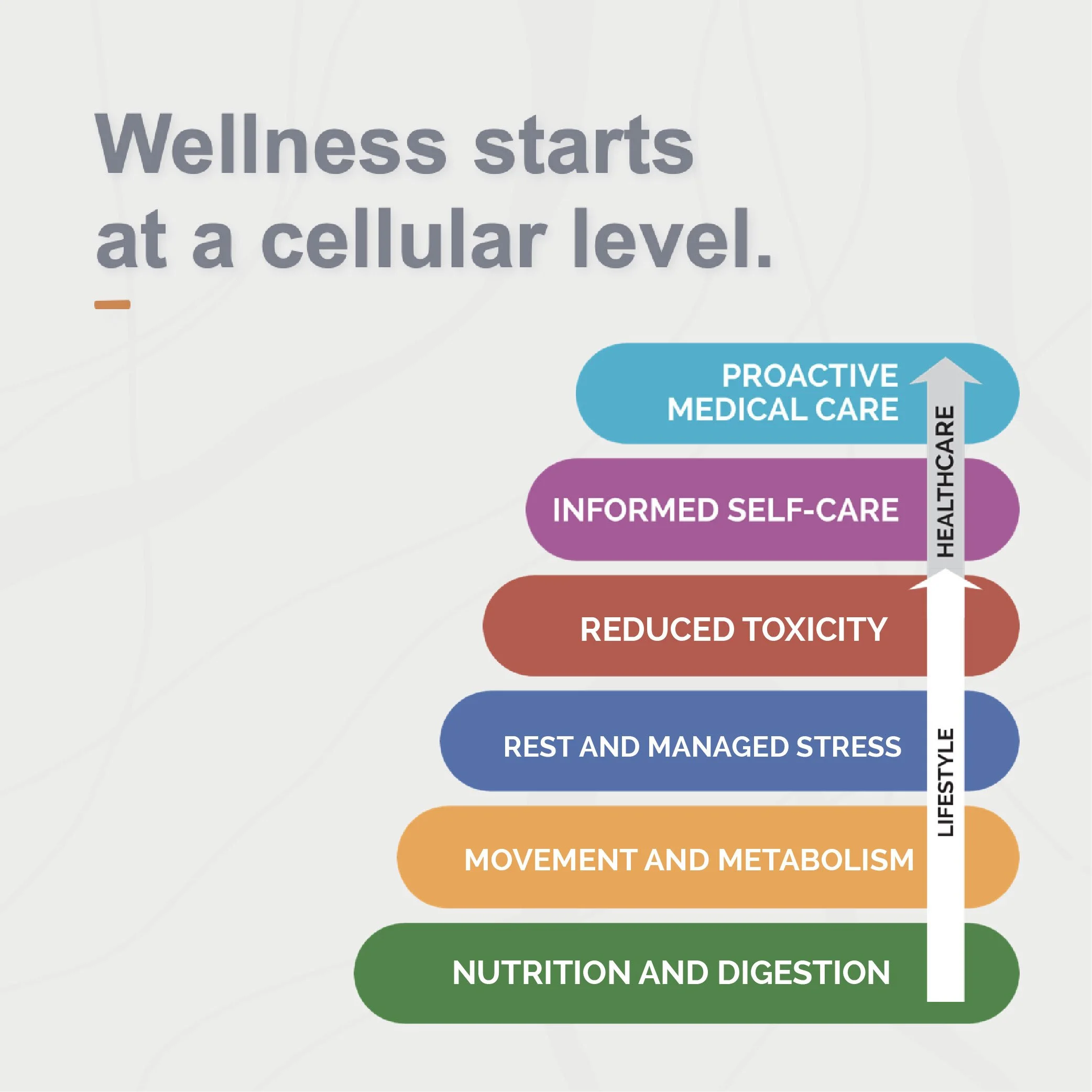 Wellness starts at a cellular level.

PROACTIVE MEDICAL CARE

INFORMED SELF-CARE

REDUCED TOXICITY

REST AND MANAGED STRESS

MOVEMENT AND METABOLISM

NUTRITION AND DIGESTION

HEALTHCARE

LIFESTYLE